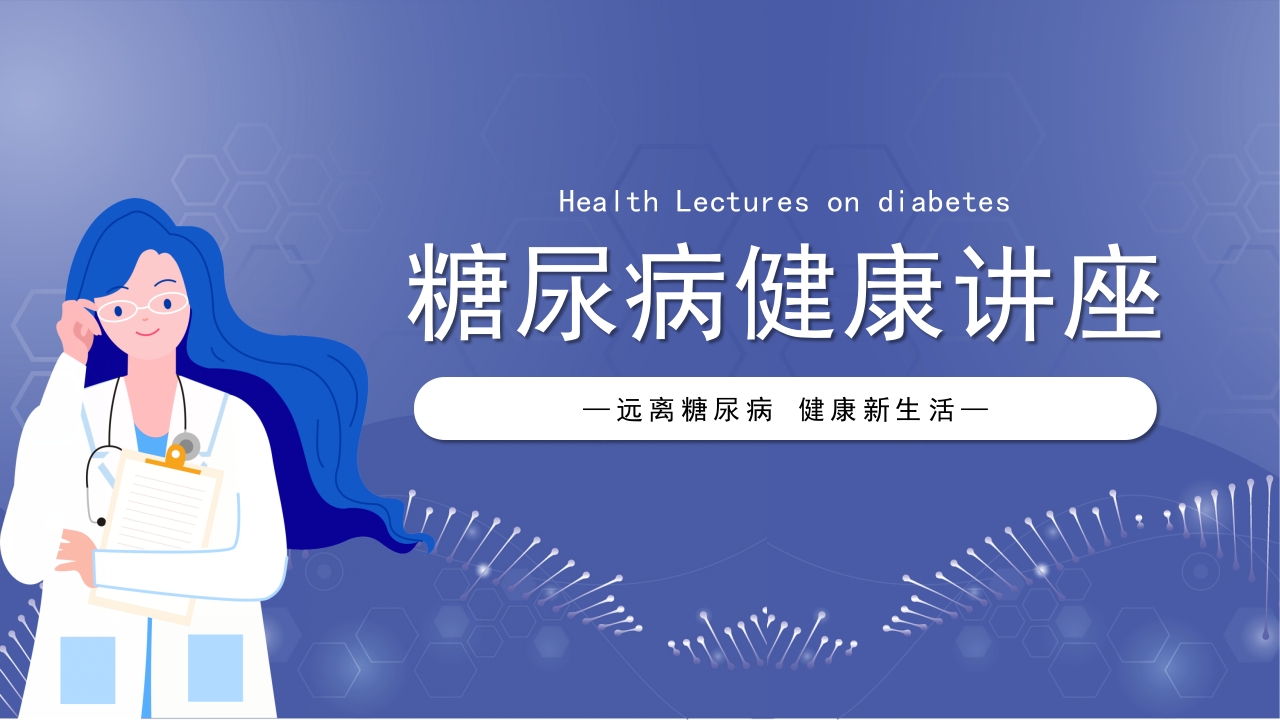 Health Lectures on diabetes

糖尿病健康讲座

—远离糖尿病 健康新生活—